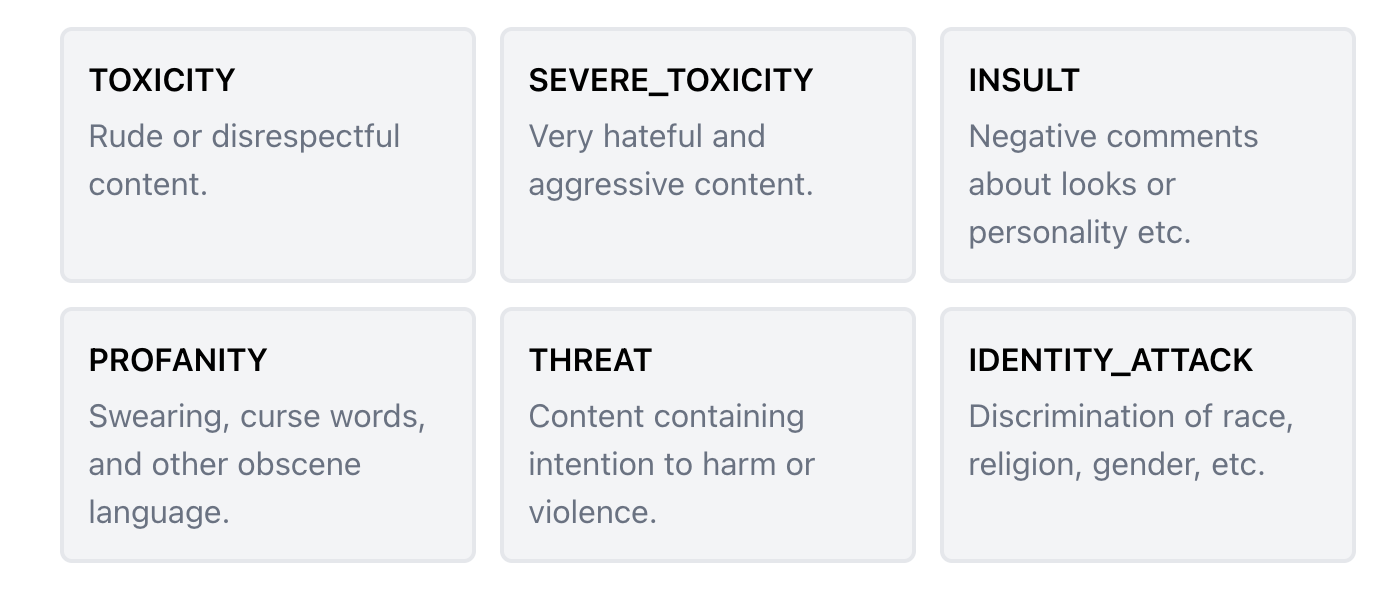 TOXICITY
Rude or disrespectful content.

SEVERE_TOXICITY
Very hateful and aggressive content.

INSULT
Negative comments about looks or personality etc.

PROFANITY
Swearing, curse words, and other obscene language.

THREAT
Content containing intention to harm or violence.

IDENTITY_ATTACK
Discrimination of race, religion, gender, etc.